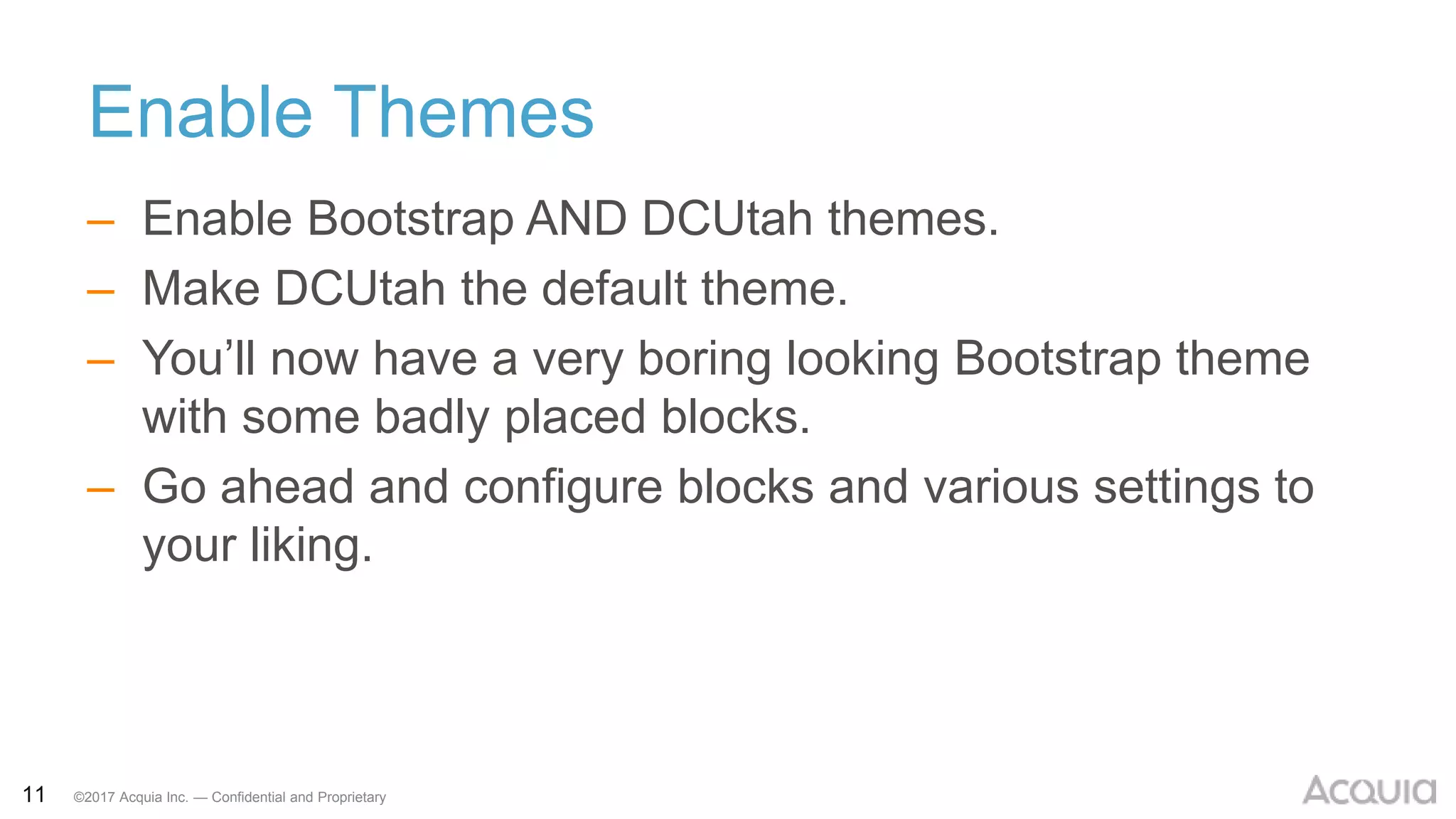 Enable Themes

– Enable Bootstrap AND DCUtah themes.

– Make DCUtah the default theme.

– You’ll now have a very boring looking Bootstrap theme with some badly placed blocks.

– Go ahead and configure blocks and various settings to your liking.

11 ©2017 Acquia Inc. — Confidential and Proprietary

ACQUIA